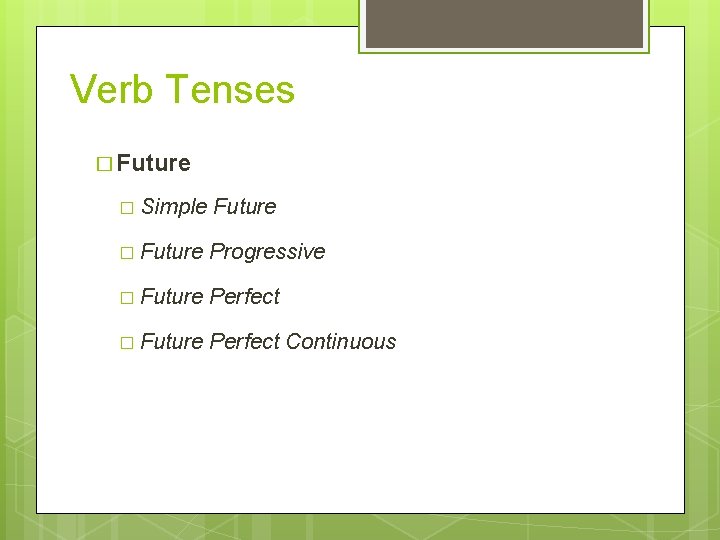 Verb Tenses

□ Future

□ Simple Future

□ Future Progressive

□ Future Perfect

□ Future Perfect Continuous